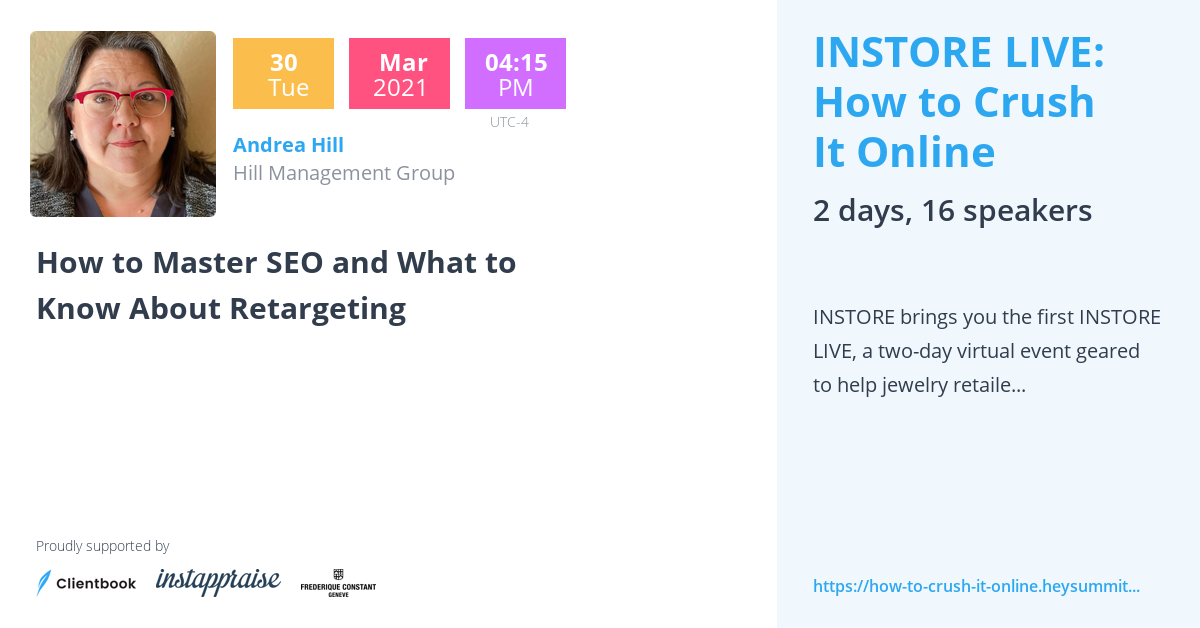 30
Tue

Mar
2021

04:15
PM

UTC-4

Andrea Hill
Hill Management Group

How to Master SEO and What to Know About Retargeting

Proudly supported by

Clientbook

instappraise

FREDERIQUE CONSTANT
GENEVE

INSTORE LIVE: How to Crush It Online

2 days, 16 speakers

INSTORE brings you the first INSTORE LIVE, a two-day virtual event geared to help jewelry retaile...

https://how-to-crush-it-online.heysummit...